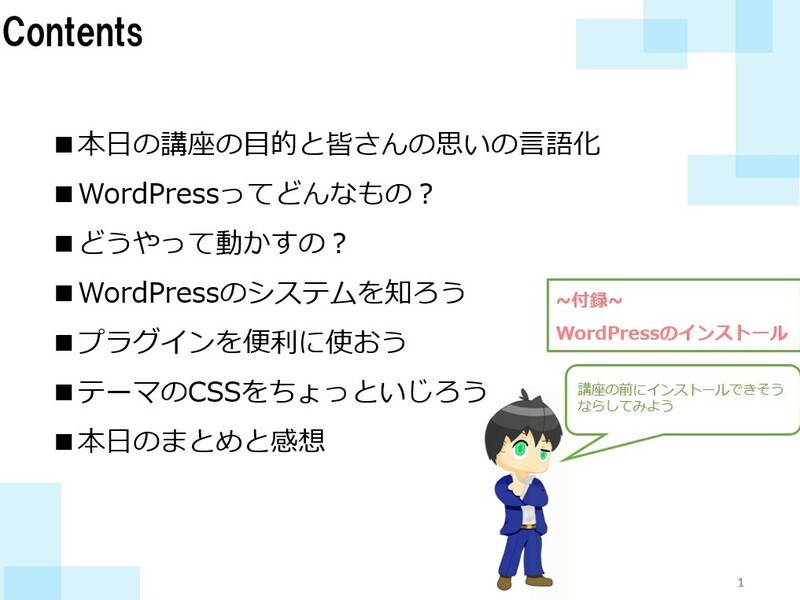 Contents

■本日の講座の目的と皆さんの思いの言語化

■WordPressってどんなもの？

■どうやって動かすの？

■WordPressのシステムを知ろう

■プラグインを便利に使おう

■テーマのCSSをちょっといじろう

■本日のまとめと感想

~付録~

WordPressのインストール

講座の前にインストールできそうならしてみよう

1